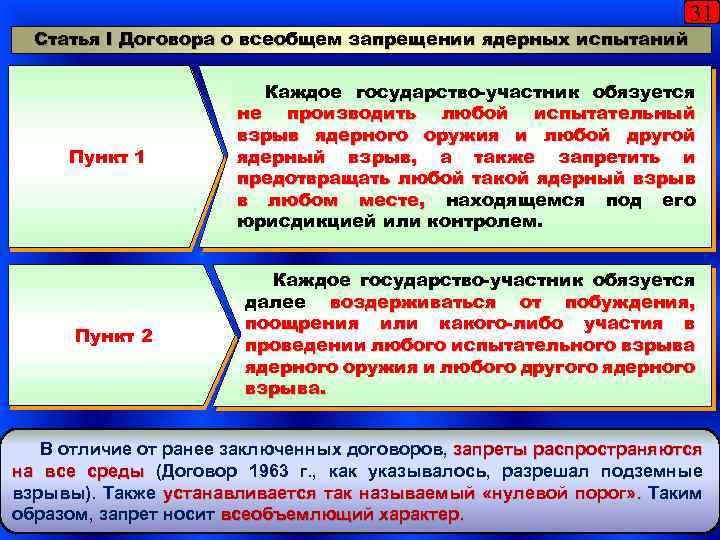 31

Статья I Договора о всеобщем запрещении ядерных испытаний

Пункт 1

Каждое государство-участник обязуется не производить любой испытательный взрыв ядерного оружия и любой другой ядерный взрыв, а также запретить и предотвращать любой такой ядерный взрыв в любом месте, находящемся под его юрисдикцией или контролем.

Пункт 2

Каждое государство-участник обязуется далее воздерживаться от побуждения, поощрения или какого-либо участия в проведении любого испытательного взрыва ядерного оружия и любого другого ядерного взрыва.

В отличие от ранее заключенных договоров, запреты распространяются на все среды (Договор 1963 г., как указывалось, разрешал подземные взрывы). Также устанавливается так называемый «нулевой порог». Таким образом, запрет носит всеобъемлющий характер.